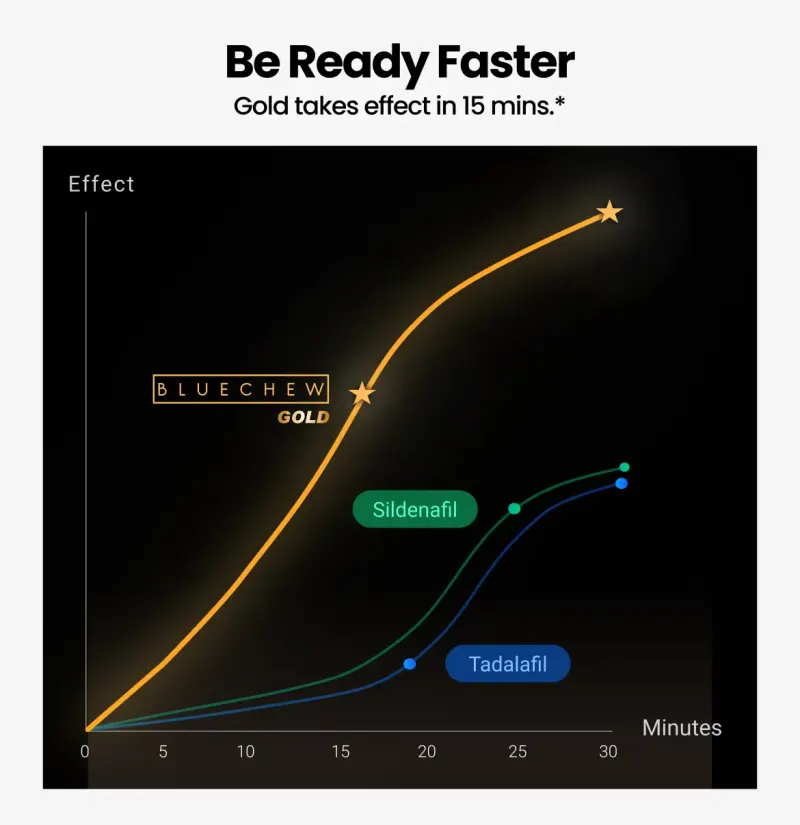 Be Ready Faster
Gold takes effect in 15 mins.*

Effect

BLUECHEW
GOLD

Sildenafil

Tadalafil

Minutes

0 5 10 15 20 25 30